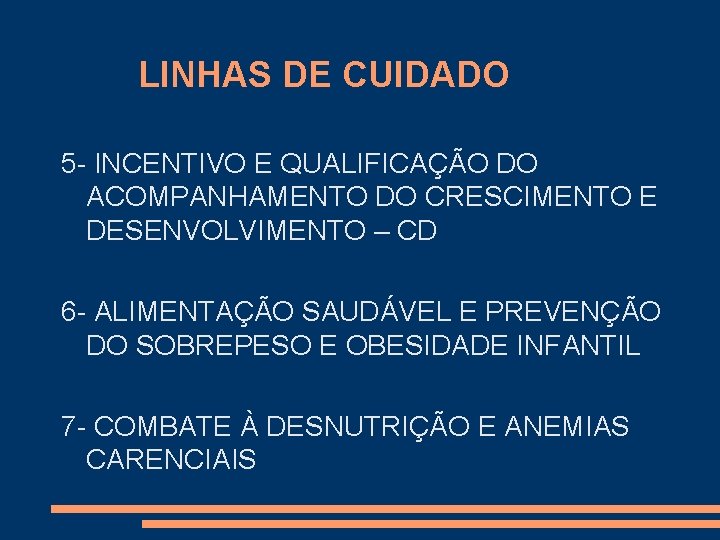 LINHAS DE CUIDADO

5- INCENTIVO E QUALIFICAÇÃO DO ACOMPANHAMENTO DO CRESCIMENTO E DESENVOLVIMENTO – CD

6- ALIMENTAÇÃO SAUDÁVEL E PREVENÇÃO DO SOBREPESO E OBESIDADE INFANTIL

7- COMBATE À DESNUTRIÇÃO E ANEMIAS CARENCIAIS